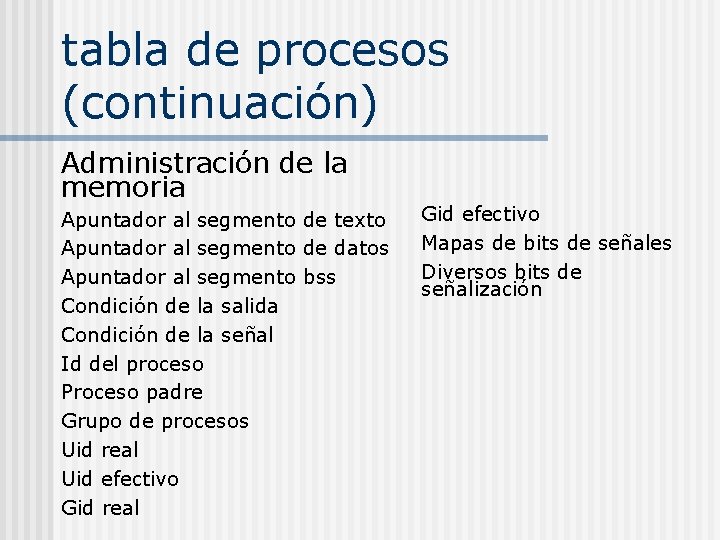 tabla de procesos (continuación)

Administración de la memoria

Apuntador al segmento de texto

Apuntador al segmento de datos

Apuntador al segmento bss

Condición de la salida

Condición de la señal

Id del proceso

Proceso padre

Grupo de procesos

Uid real

Uid efectivo

Gid real

Gid efectivo

Mapas de bits de señales

Diversos bits de señalización